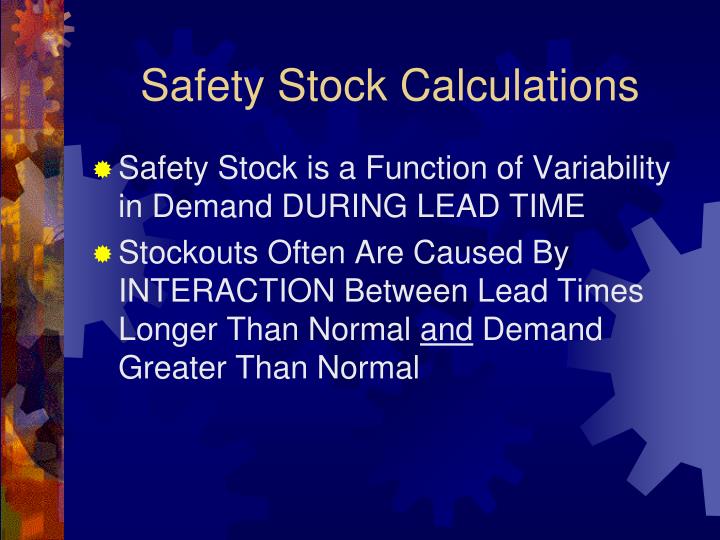 Safety Stock Calculations

Safety Stock is a Function of Variability in Demand DURING LEAD TIME

Stockouts Often Are Caused By INTERACTION Between Lead Times Longer Than Normal and Demand Greater Than Normal